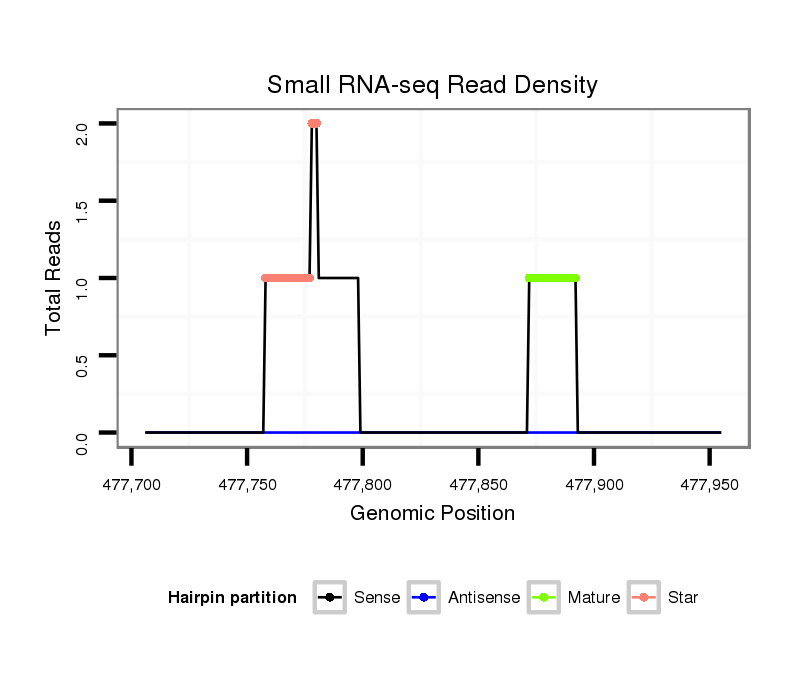 Small RNA-seq Read Density

Total Reads

2.0
1.5
1.0
0.5
0.0

477,700 477,750 477,800 477,850 477,900 477,950

Genomic Position

Hairpin partition Sense Antisense Mature Star